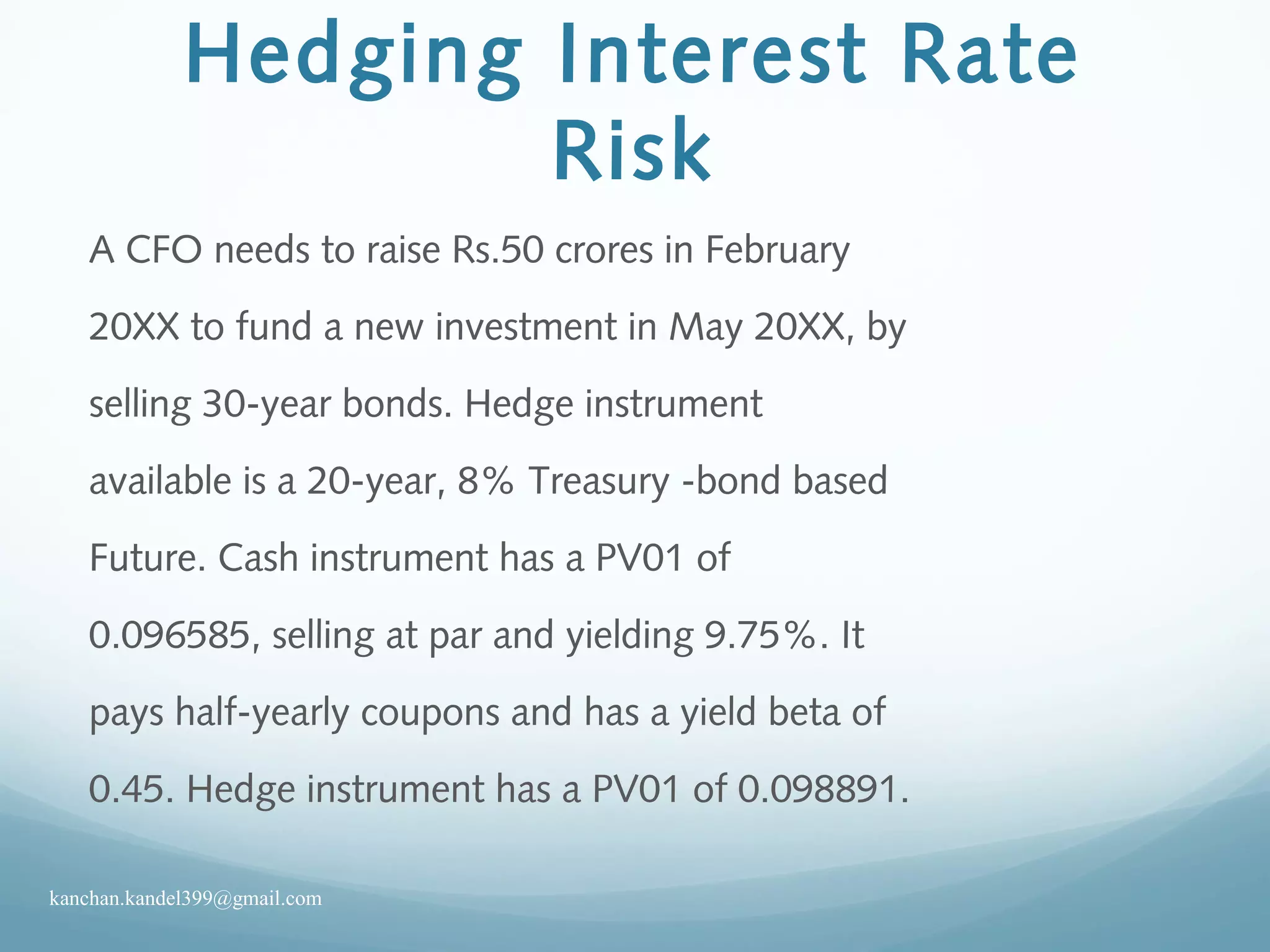 Hedging Interest Rate Risk

A CFO needs to raise Rs.50 crores in February 20XX to fund a new investment in May 20XX, by selling 30-year bonds. Hedge instrument available is a 20-year, 8% Treasury -bond based Future. Cash instrument has a PV01 of 0.096585, selling at par and yielding 9.75%. It pays half-yearly coupons and has a yield beta of 0.45. Hedge instrument has a PV01 of 0.098891.

kanchan.kandel399@gmail.com